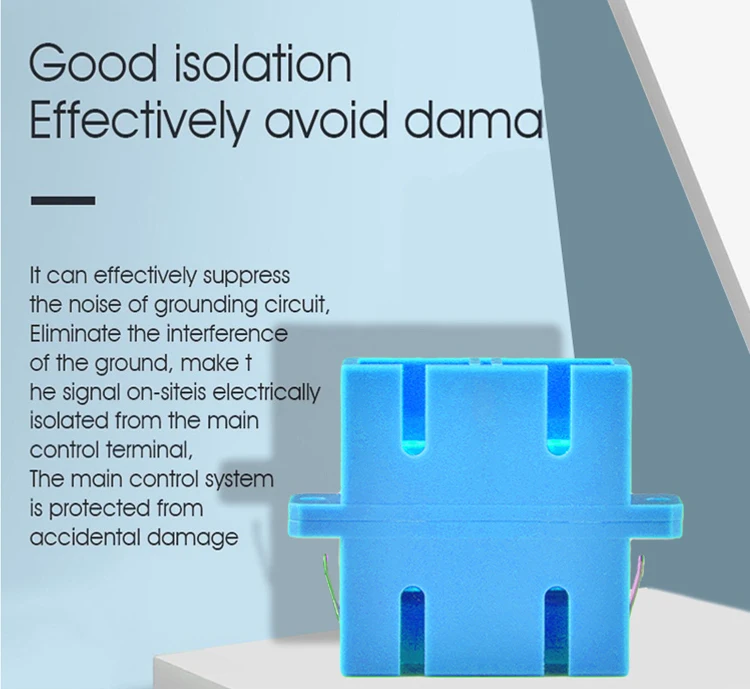 Good isolation
Effectively avoid dama

It can effectively suppress the noise of grounding circuit, Eliminate the interference of the ground, make t he signal on-siteis electrically isolated from the main control terminal, The main control system is protected from accidental damage